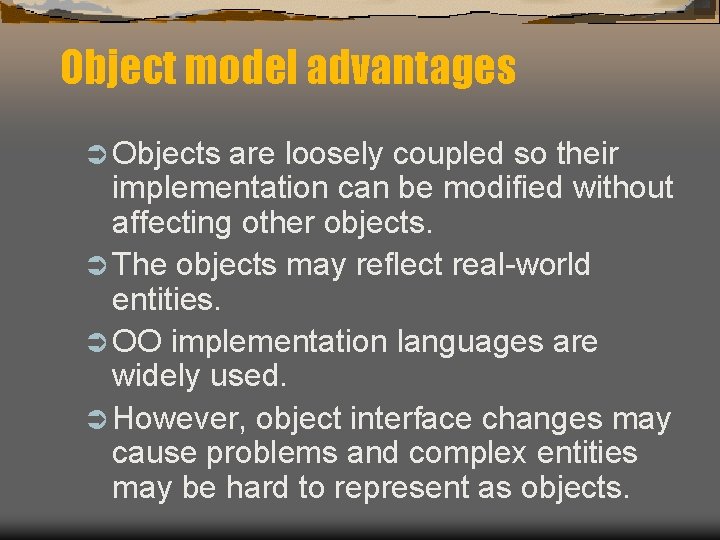 Object model advantages

➲ Objects are loosely coupled so their implementation can be modified without affecting other objects.

➲ The objects may reflect real-world entities.

➲ OO implementation languages are widely used.

➲ However, object interface changes may cause problems and complex entities may be hard to represent as objects.